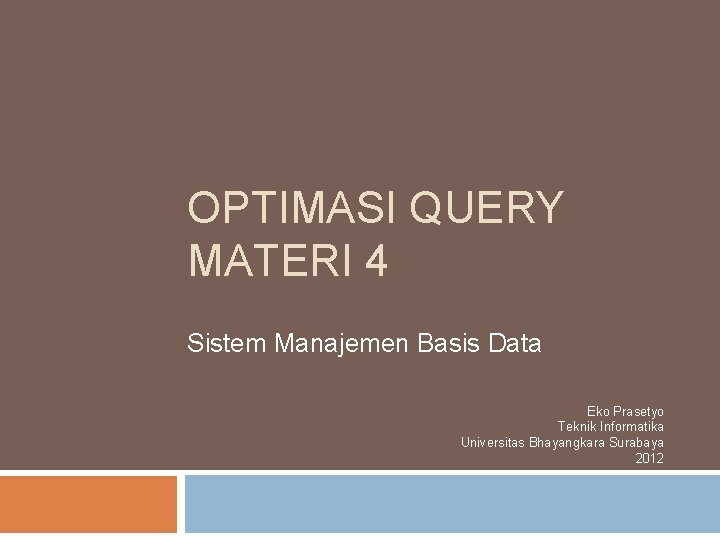 OPTIMASI QUERY
MATERI 4

Sistem Manajemen Basis Data

Eko Prasetyo
Teknik Informatika
Universitas Bhayangkara Surabaya
2012